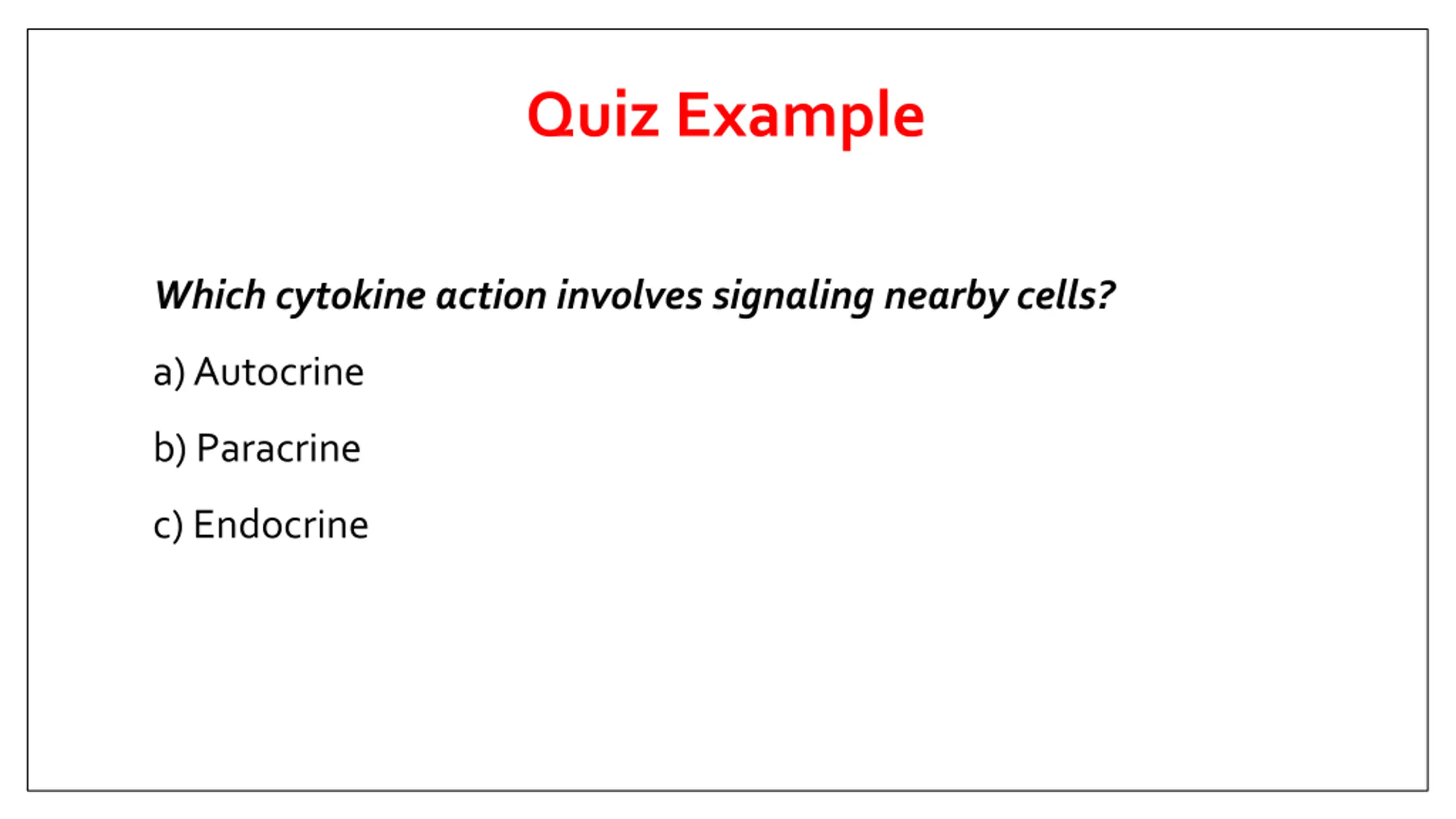 Quiz Example

Which cytokine action involves signaling nearby cells?

a) Autocrine

b) Paracrine

c) Endocrine